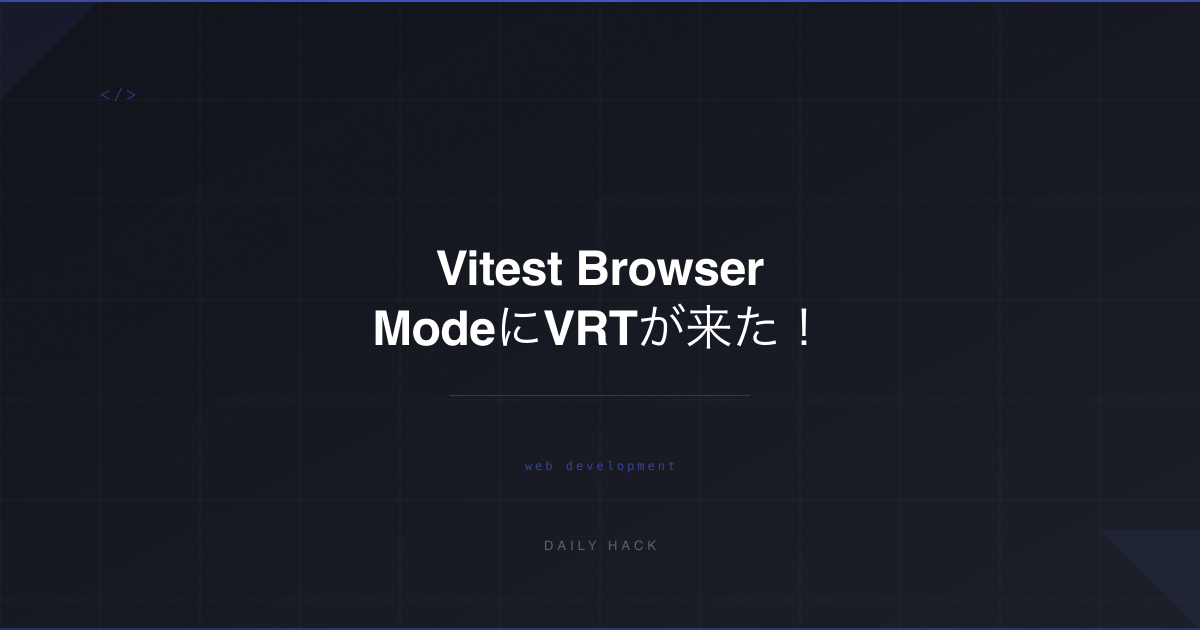 </>

Vitest Browser ModeにVRTが来た！

web development

DAILY HACK